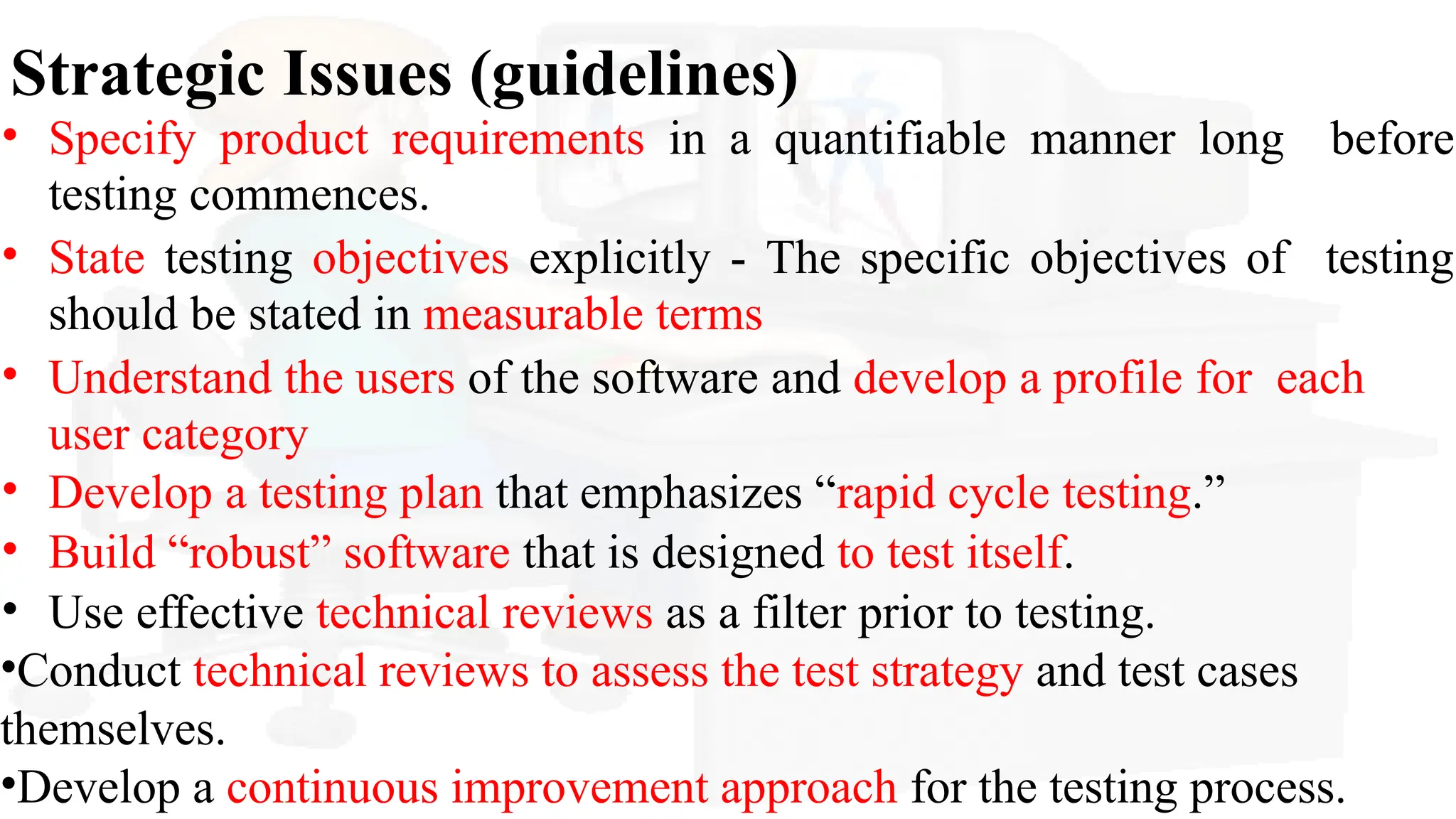 Strategic Issues (guidelines)

• Specify product requirements in a quantifiable manner long before testing commences.

• State testing objectives explicitly - The specific objectives of testing should be stated in measurable terms

• Understand the users of the software and develop a profile for each user category

• Develop a testing plan that emphasizes “rapid cycle testing.”

• Build “robust” software that is designed to test itself.

• Use effective technical reviews as a filter prior to testing.

•Conduct technical reviews to assess the test strategy and test cases themselves.

•Develop a continuous improvement approach for the testing process.